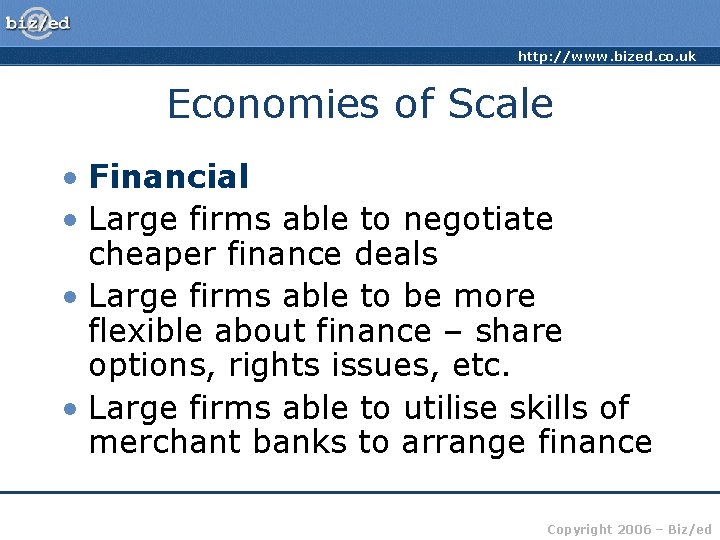 biz/ed

http://www.bized.co.uk

Economies of Scale

• Financial
• Large firms able to negotiate cheaper finance deals
• Large firms able to be more flexible about finance – share options, rights issues, etc.
• Large firms able to utilise skills of merchant banks to arrange finance

Copyright 2006 – Biz/ed